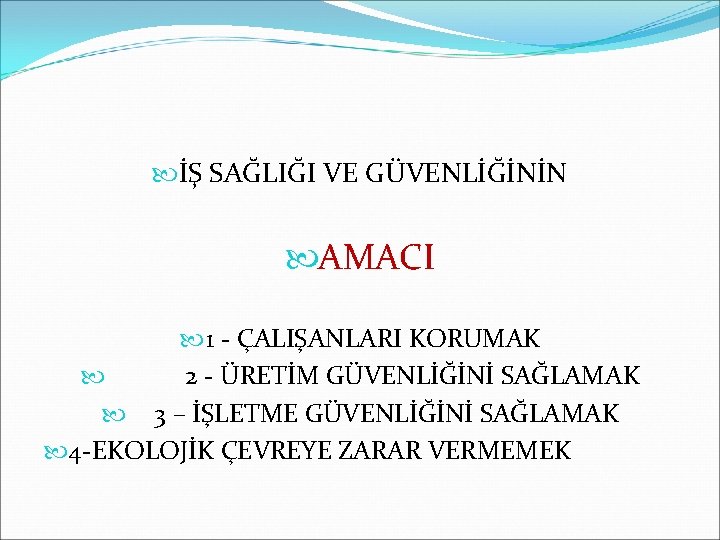 İŞ SAĞLIĞI VE GÜVENLİĞİNİN

AMACI

1 - ÇALIŞANLARI KORUMAK

2 - ÜRETİM GÜVENLİĞİNİ SAĞLAMAK

3 – İŞLETME GÜVENLİĞİNİ SAĞLAMAK

4-EKOLOJİK ÇEVREYE ZARAR VERMEMEK